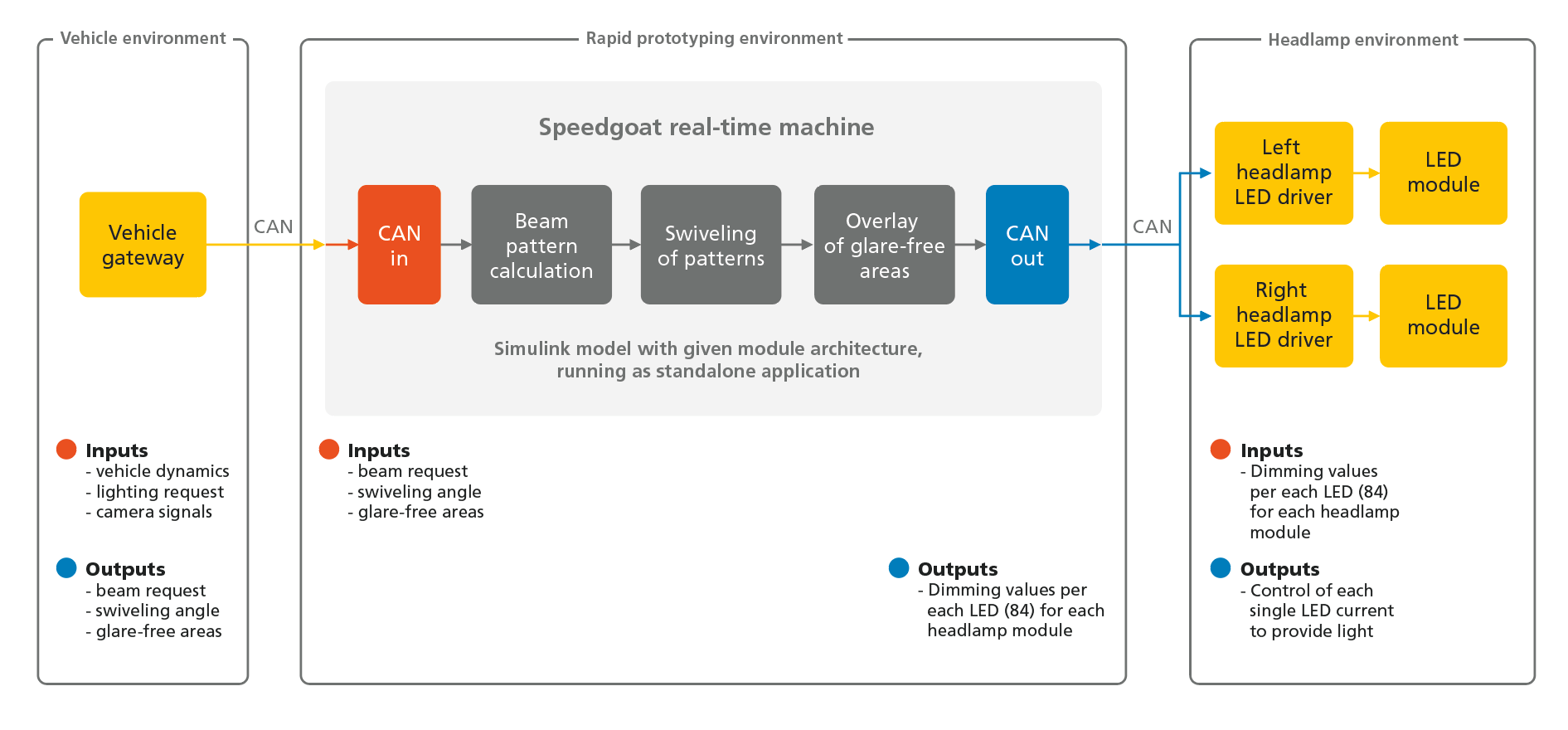 Vehicle environment

Vehicle gateway

CAN

Inputs
- vehicle dynamics
- lighting request
- camera signals

Outputs
- beam request
- swiveling angle
- glare-free areas

Rapid prototyping environment

Speedgoat real-time machine

CAN in

Beam pattern calculation

Swiveling of patterns

Overlay of glare-free areas

CAN out

Simulink model with given module architecture, running as standalone application

Inputs
- beam request
- swiveling angle
- glare-free areas

Outputs
- Dimming values per each LED (84) for each headlamp module

CAN

Headlamp environment

Left headlamp LED driver

LED module

Right headlamp LED driver

LED module

Inputs
- Dimming values per each LED (84) for each headlamp module

Outputs
- Control of each single LED current to provide light